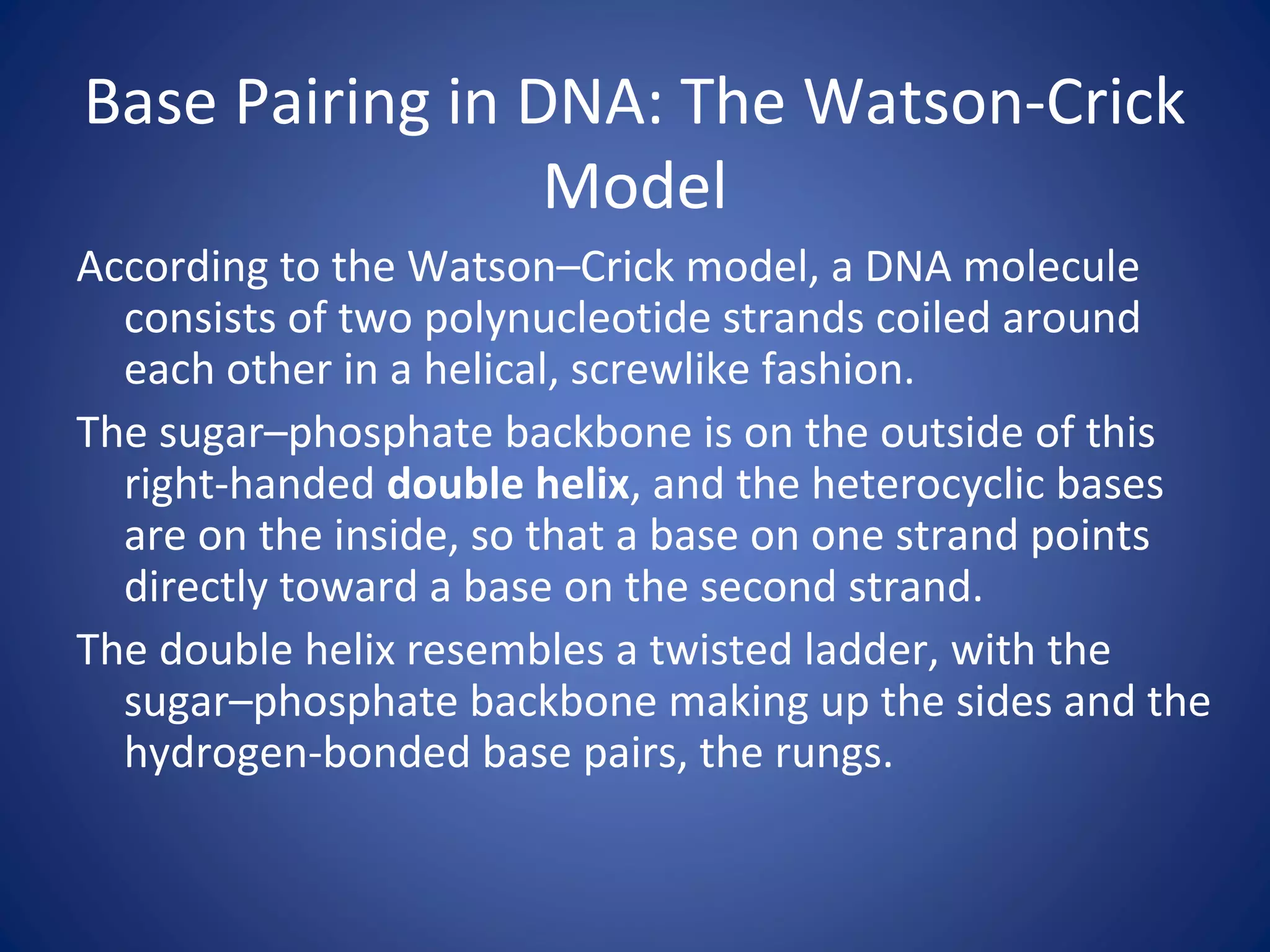 Base Pairing in DNA: The Watson-Crick Model

According to the Watson–Crick model, a DNA molecule consists of two polynucleotide strands coiled around each other in a helical, screwlike fashion.

The sugar–phosphate backbone is on the outside of this right-handed double helix, and the heterocyclic bases are on the inside, so that a base on one strand points directly toward a base on the second strand.

The double helix resembles a twisted ladder, with the sugar–phosphate backbone making up the sides and the hydrogen-bonded base pairs, the rungs.